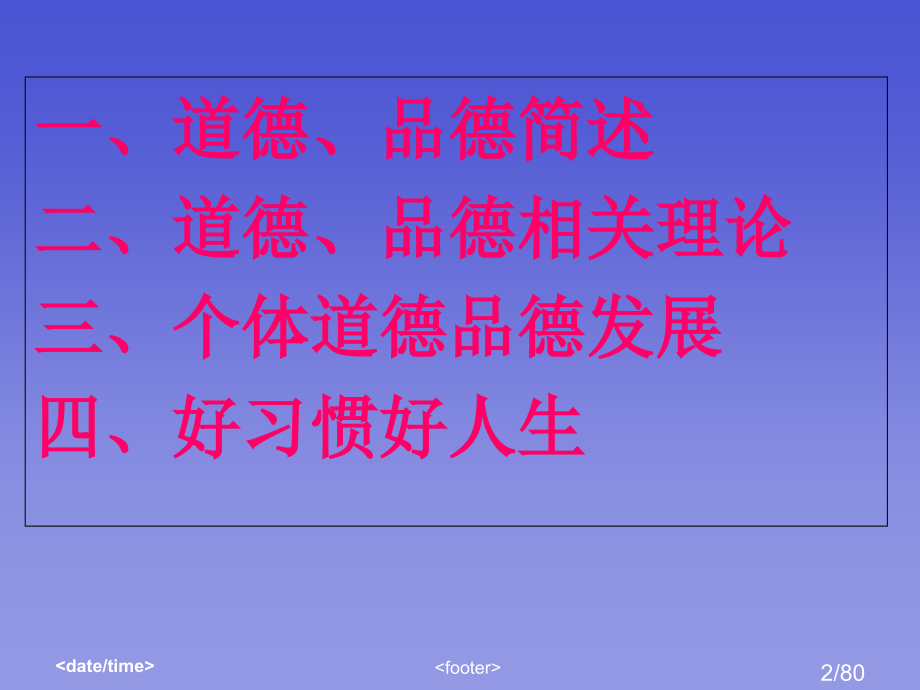 一、道德、品德简述
二、道德、品德相关理论
三、个体道德品德发展
四、好习惯好人生

<date/time>

<footer>

2/80